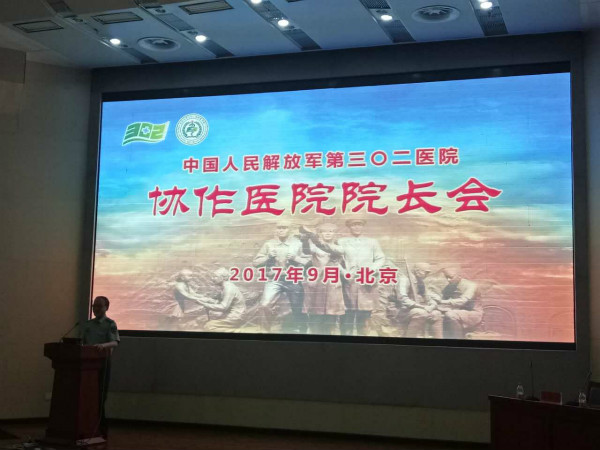 302

中国人民解放军第三〇二医院
协作医院院长会
2017年9月·北京